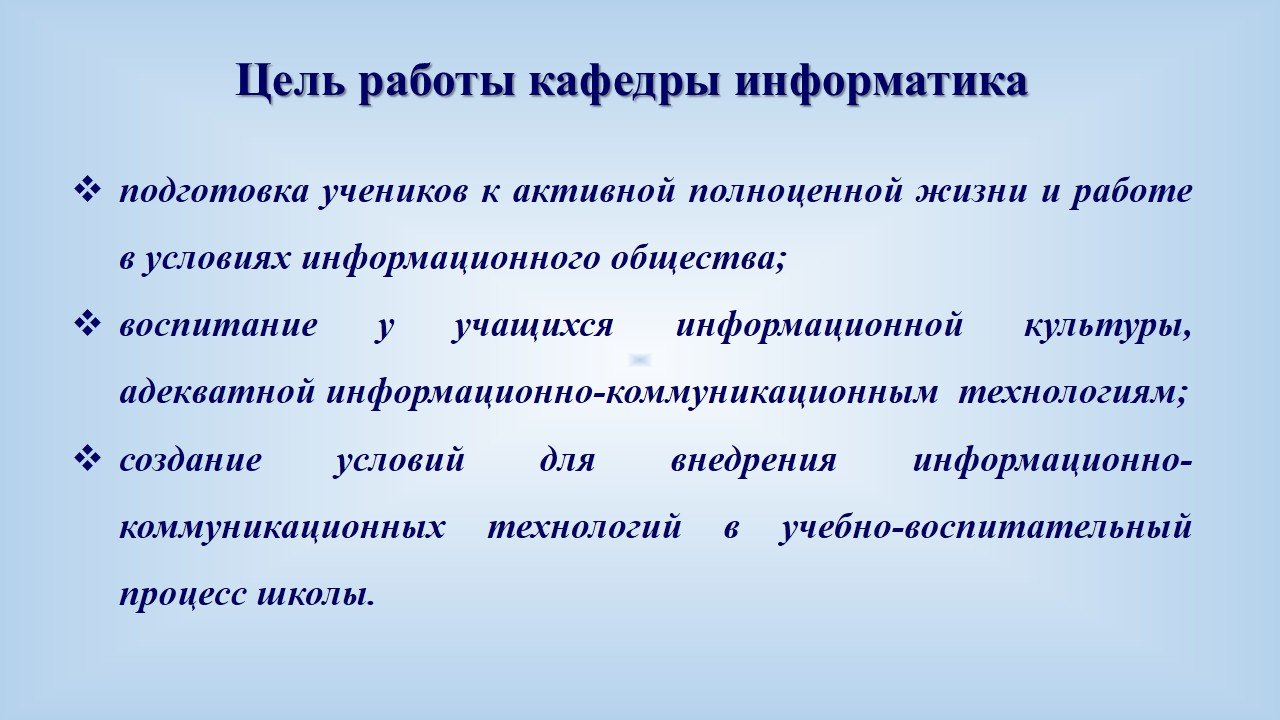 Цель работы кафедры информатика

❖ подготовка учеников к активной полноценной жизни и работе в условиях информационного общества;

❖ воспитание у учащихся информационной культуры, адекватной информационно-коммуникационным технологиям;

❖ создание условий для внедрения информационно-коммуникационных технологий в учебно-воспитательный процесс школы.